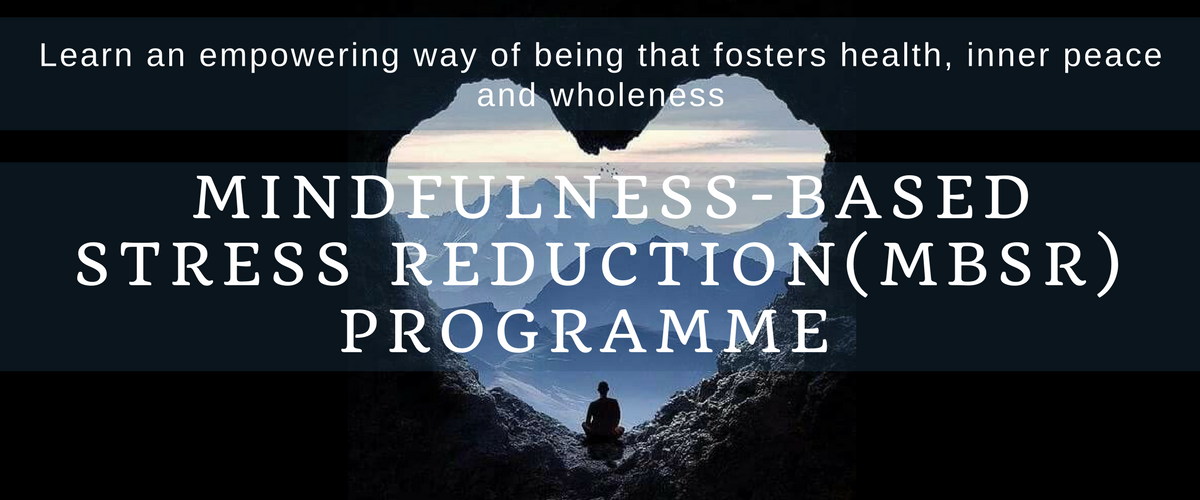 Learn an empowering way of being that fosters health, inner peace and wholeness

MINDFULNESS-BASED STRESS REDUCTION(MBSR) PROGRAMME